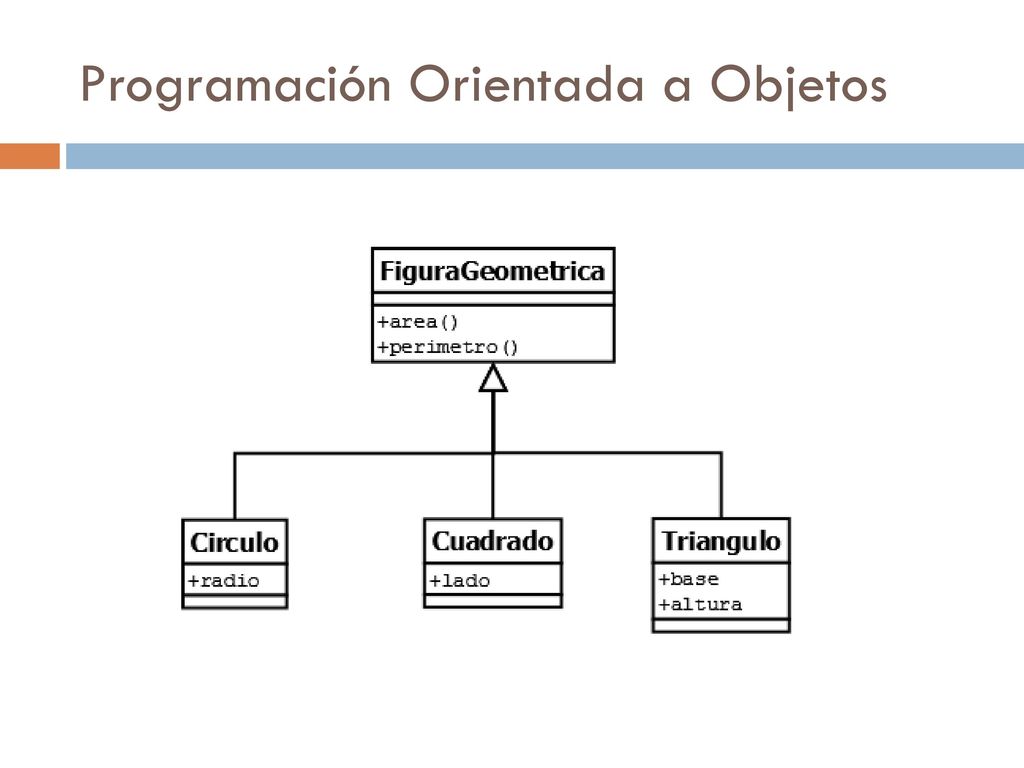 Programación Orientada a Objetos

FiguraGeometrica
+area()
+perimetro()

Circulo
+radio

Cuadrado
+lado

Triangulo
+base
+altura